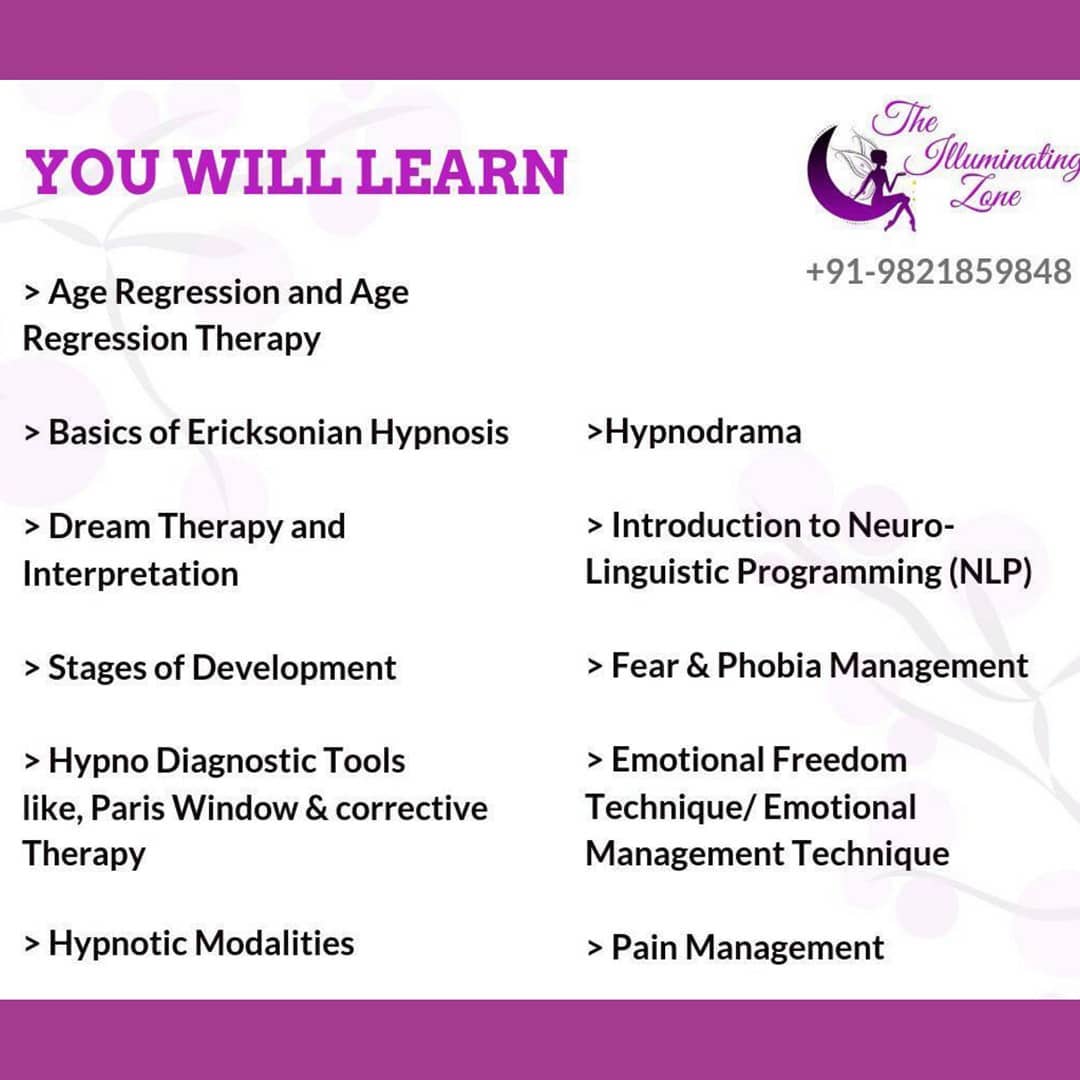 YOU WILL LEARN

The Illuminating Zone

+91-9821859848

> Age Regression and Age Regression Therapy

> Basics of Ericksonian Hypnosis

> Dream Therapy and Interpretation

> Stages of Development

> Hypno Diagnostic Tools like, Paris Window & corrective Therapy

> Hypnotic Modalities

>Hypnodrama

> Introduction to Neuro-Linguistic Programming (NLP)

> Fear & Phobia Management

> Emotional Freedom Technique/ Emotional Management Technique

> Pain Management